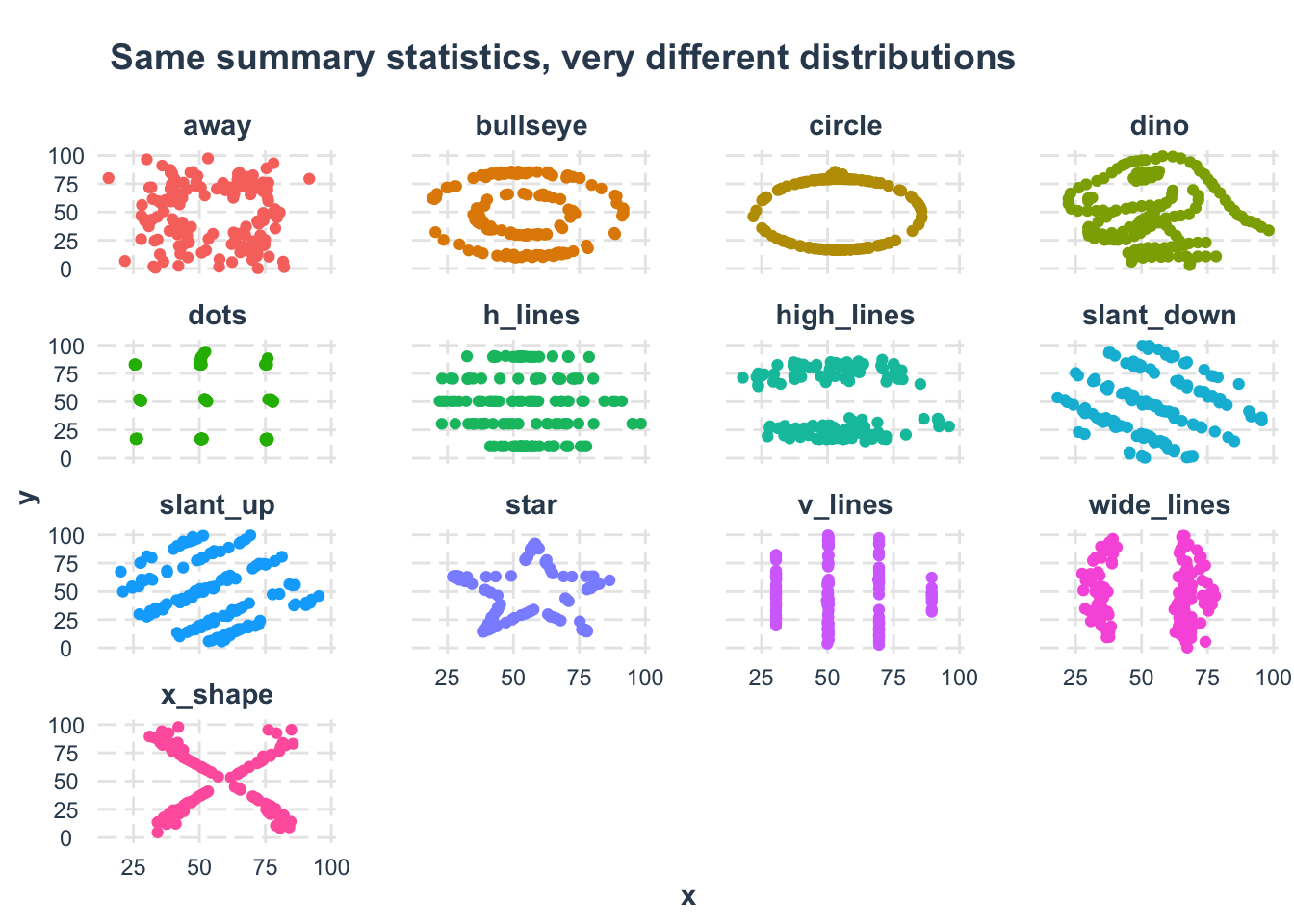 Same summary statistics, very different distributions

away
100
75
50
25
0

bullseye

circle

dino

dots
100
75
50
25
0

h_lines

high_lines

slant_down

y

slant_up
100
75
50
25
0

star
25 50 75 100

v_lines
25 50 75 100

wide_lines
25 50 75 100

x_shape
100
75
50
25
0
25 50 75 100

x